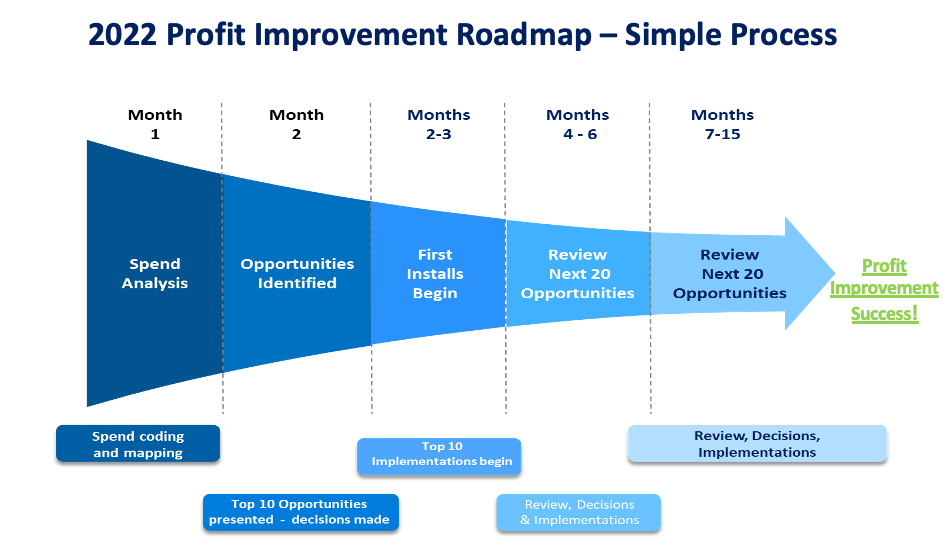 2022 Profit Improvement Roadmap – Simple Process

Month 1

Month 2

Months 2-3

Months 4 - 6

Months 7-15

Spend Analysis

Opportunities Identified

First Installs Begin

Review Next 20 Opportunities

Review Next 20 Opportunities

Profit Improvement Success!

Spend coding and mapping

Top 10 Opportunities presented - decisions made

Top 10 Implementations begin

Review, Decisions & Implementations

Review, Decisions, Implementations